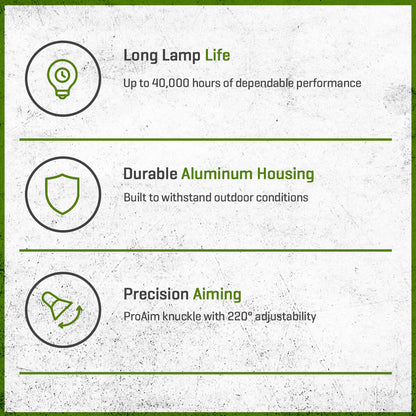 Long Lamp Life

Up to 40,000 hours of dependable performance

Durable Aluminum Housing

Built to withstand outdoor conditions

Precision Aiming

ProAim knuckle with 220° adjustability